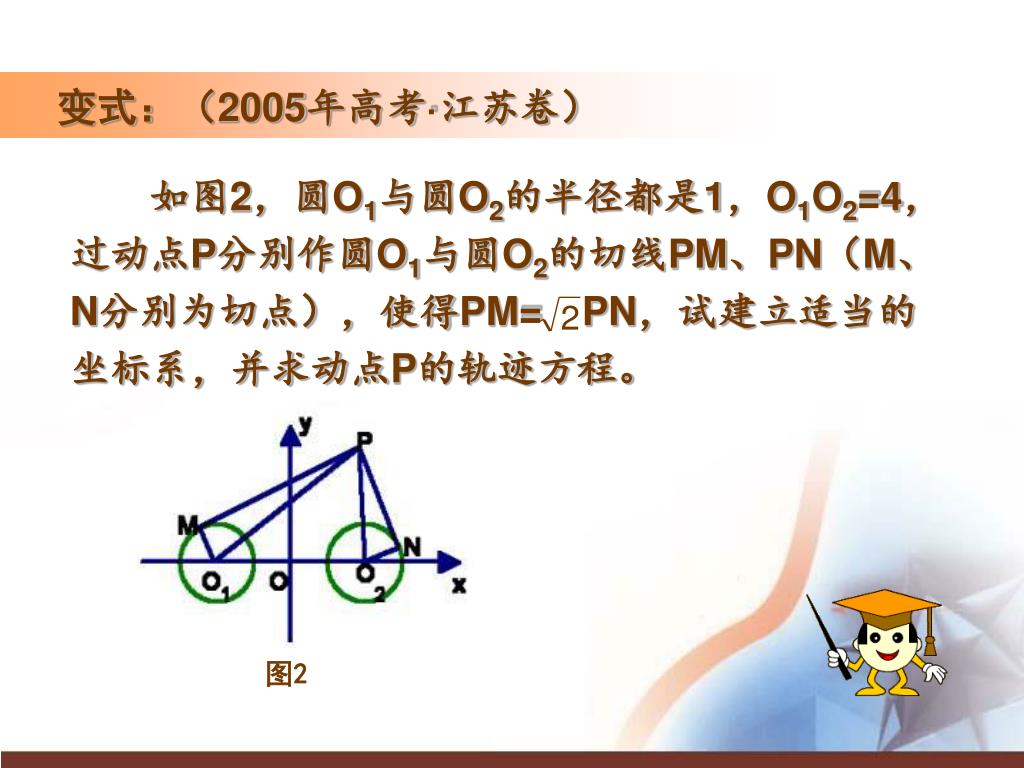 变式：（2005年高考·江苏卷）

如图2，圆$O_1$与圆$O_2$的半径都是1，$O_1O_2=4$，过动点P分别作圆$O_1$与圆$O_2$的切线PM、PN（M、N分别为切点），使得$PM=\sqrt{2}PN$，试建立适当的坐标系，并求动点P的轨迹方程。

y
P
M
N
$O_1$
O
$O_2$
x

图2